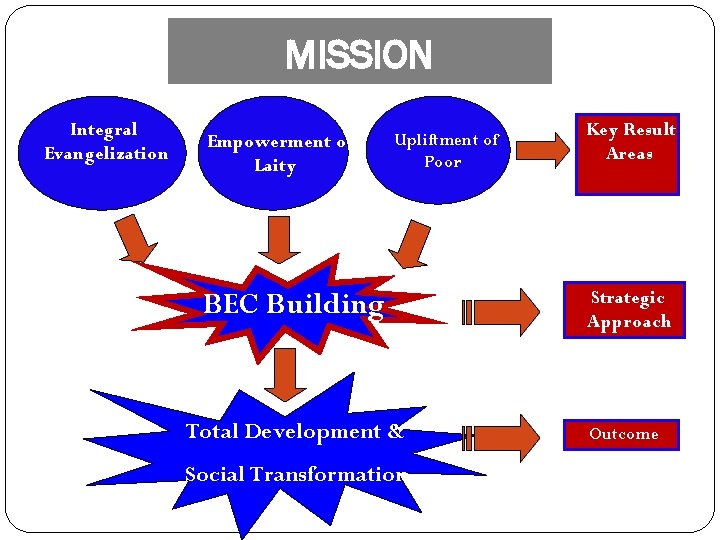 MISSION

Integral Evangelization

Empowerment o Laity

Upliftment of Poor

Key Result Areas

BEC Building

Strategic Approach

Total Development & Social Transformation

Outcome